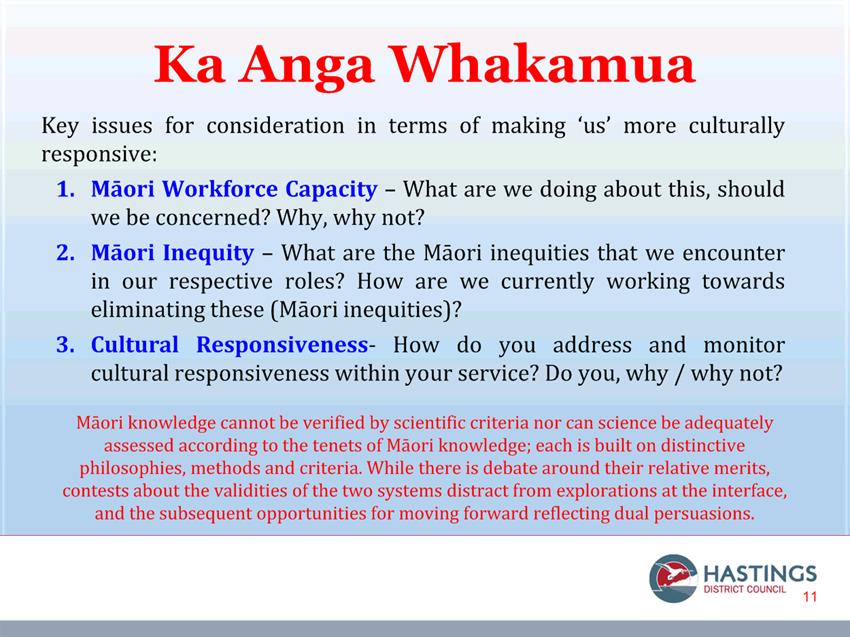 Ka Anga Whakamua

Key issues for consideration in terms of making 'us' more culturally responsive:

1. Māori Workforce Capacity – What are we doing about this, should we be concerned? Why, why not?
2. Māori Inequity – What are the Māori inequities that we encounter in our respective roles? How are we currently working towards eliminating these (Māori inequities)?
3. Cultural Responsiveness- How do you address and monitor cultural responsiveness within your service? Do you, why / why not?

Māori knowledge cannot be verified by scientific criteria nor can science be adequately assessed according to the tenets of Māori knowledge; each is built on distinctive philosophies, methods and criteria. While there is debate around their relative merits, contests about the validities of the two systems distract from explorations at the interface, and the subsequent opportunities for moving forward reflecting dual persuasions.

HASTINGS
DISTRICT COUNCIL

11